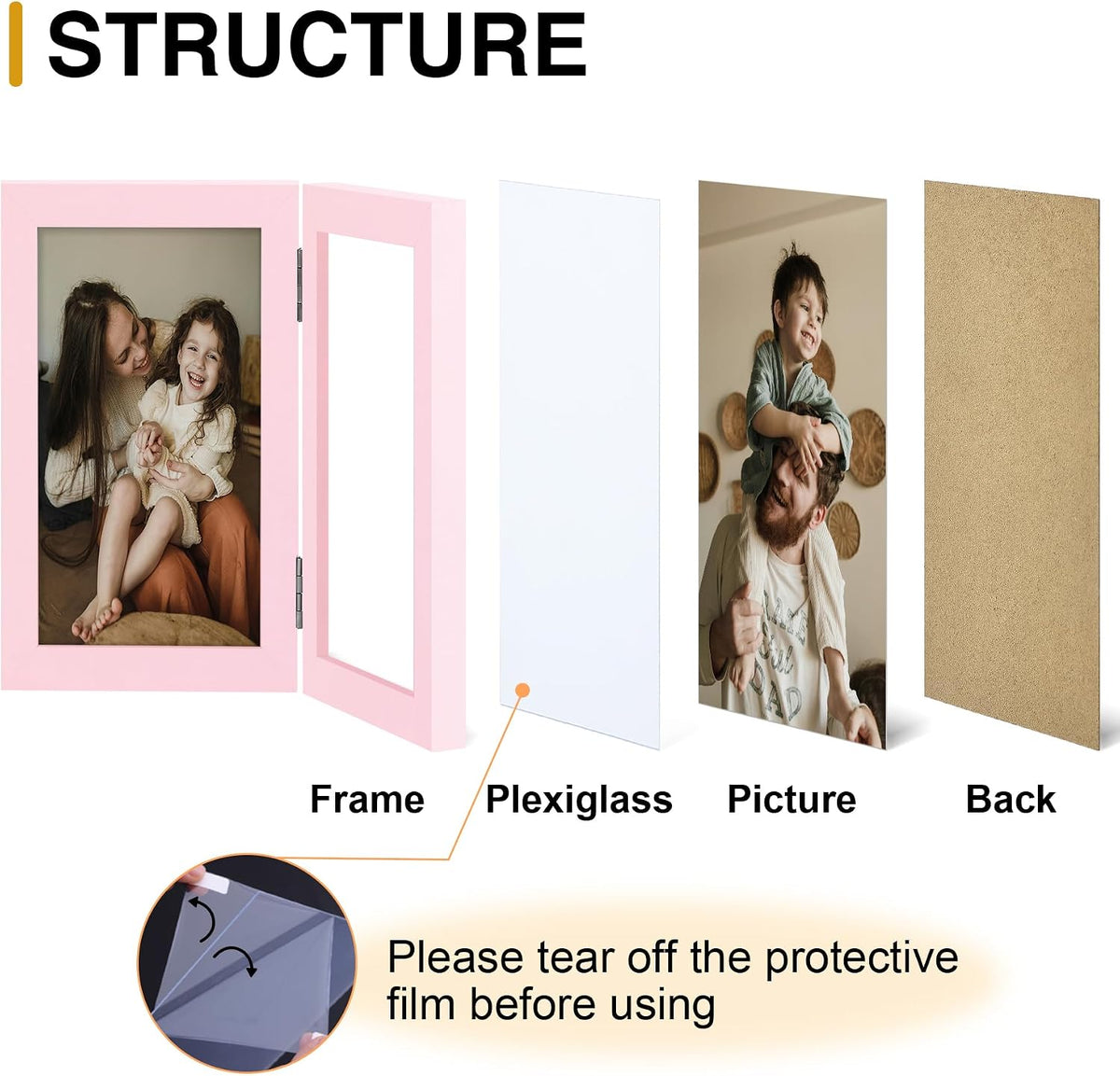 STRUCTURE

Frame

Plexiglass

Picture

Back

Please tear off the protective film before using